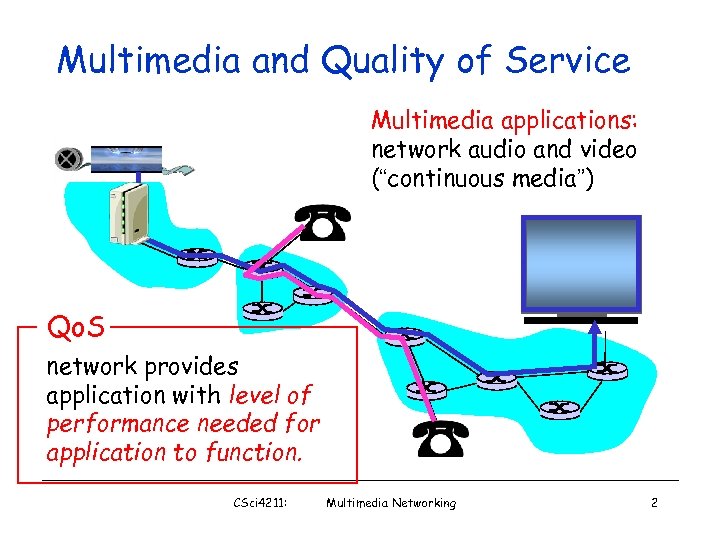 Multimedia and Quality of Service

Multimedia applications: network audio and video ("continuous media")

QoS

network provides application with level of performance needed for application to function.

CSci4211: Multimedia Networking 2